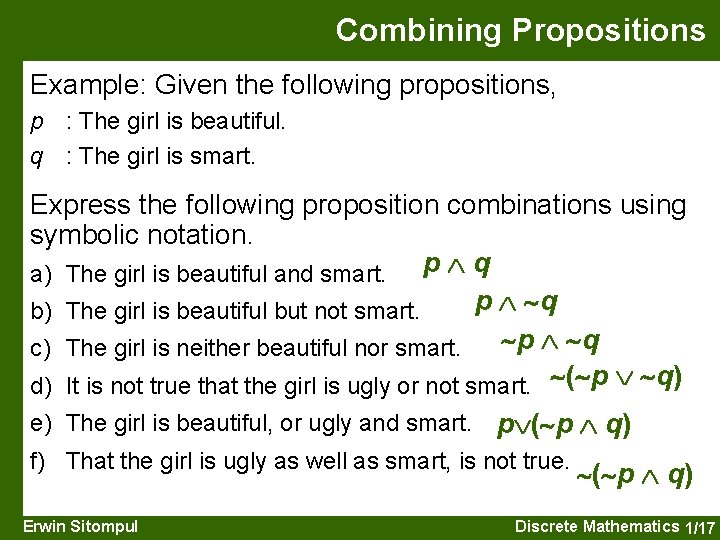 Combining Propositions

Example: Given the following propositions,
$p$ : The girl is beautiful.
$q$ : The girl is smart.

Express the following proposition combinations using symbolic notation.

a) The girl is beautiful and smart. $p \wedge q$
b) The girl is beautiful but not smart. $p \wedge \sim q$
c) The girl is neither beautiful nor smart. $\sim p \wedge \sim q$
d) It is not true that the girl is ugly or not smart. $\sim(\sim p \vee \sim q)$
e) The girl is beautiful, or ugly and smart. $p \vee (\sim p \wedge q)$
f) That the girl is ugly as well as smart, is not true. $\sim(\sim p \wedge q)$

Erwin Sitompul

Discrete Mathematics 1/17